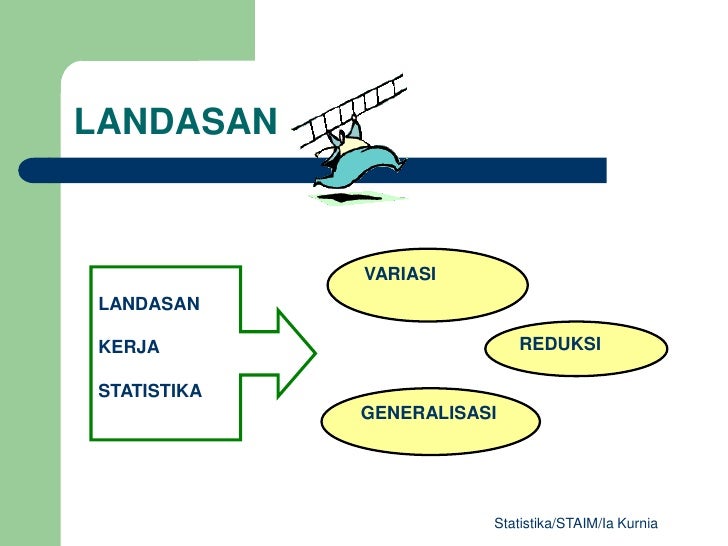 LANDASAN

LANDASAN
KERJA
STATISTIKA

VARIASI

REDUKSI

GENERALISASI

Statistika/STAIM/Ia Kurnia